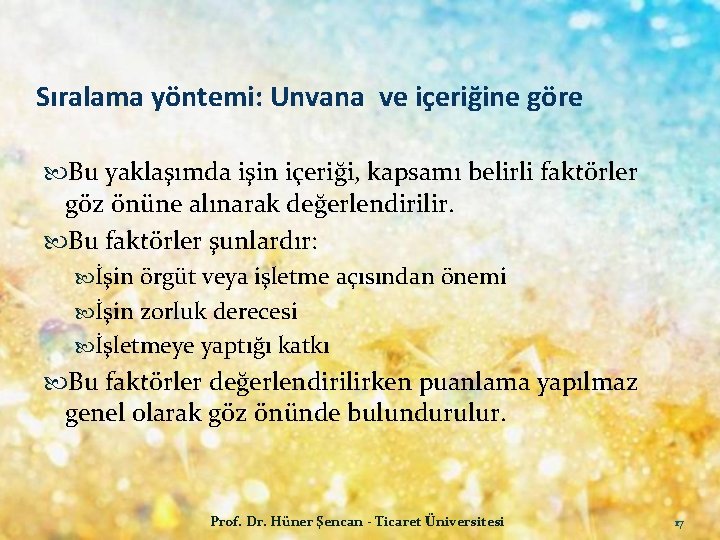 Sıralama yöntemi: Unvana  ve içeriğine göre

Bu yaklaşımda işin içeriği, kapsamı belirli faktörler göz önüne alınarak değerlendirilir.

Bu faktörler şunlardır:

İşin örgüt veya işletme açısından önemi

İşin zorluk derecesi

İşletmeye yaptığı katkı

Bu faktörler değerlendirilirken puanlama yapılmaz genel olarak göz önünde bulundurulur.

Prof. Dr. Hüner Şencan - Ticaret Üniversitesi

17